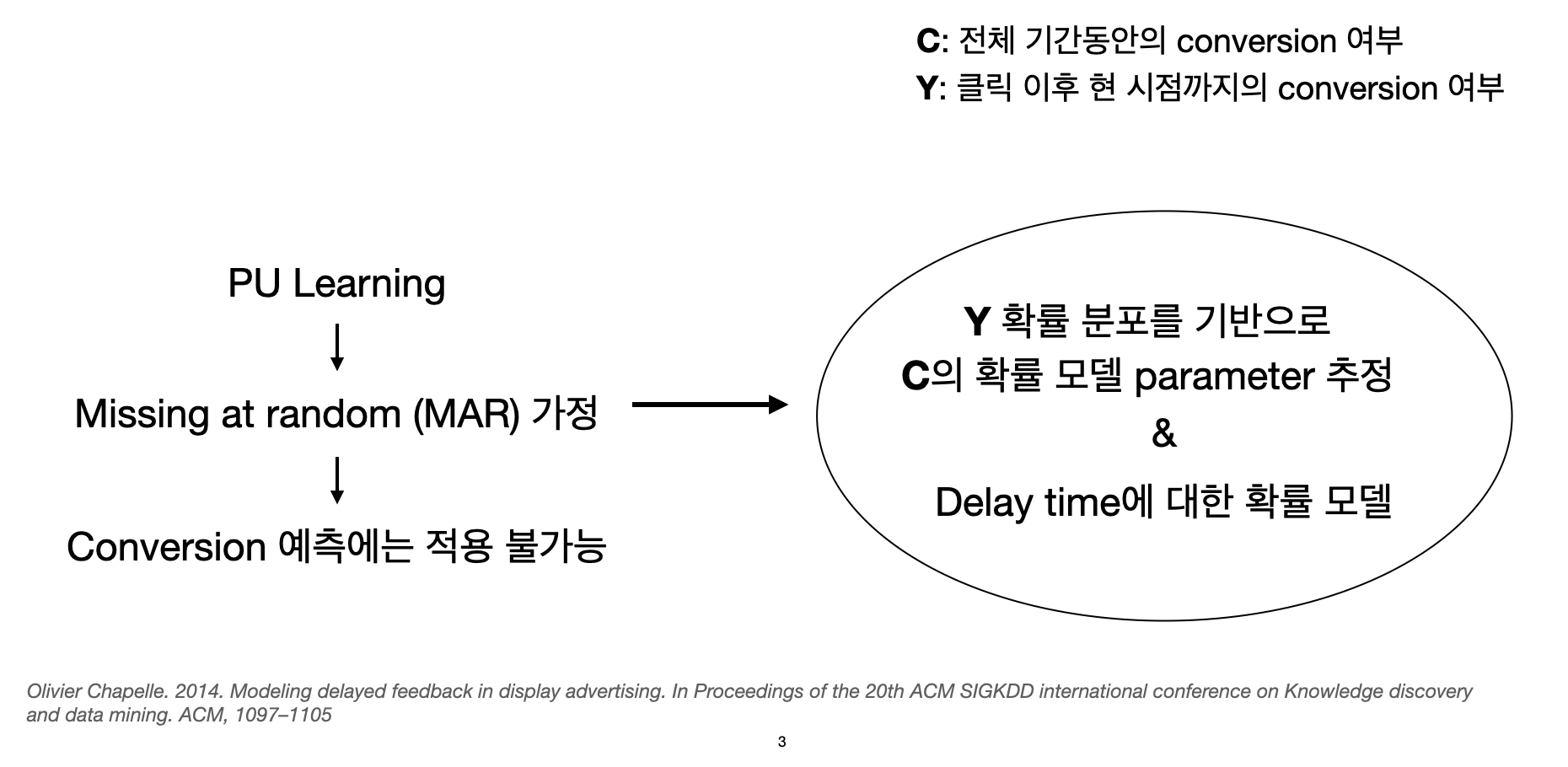 C: 전체 기간동안의 conversion 여부
Y: 클릭 이후 현 시점까지의 conversion 여부

PU Learning

Missing at random (MAR) 가정

Conversion 예측에는 적용 불가능

Y 확률 분포를 기반으로
C의 확률 모델 parameter 추정
&
Delay time에 대한 확률 모델

Olivier Chapelle. 2014. Modeling delayed feedback in display advertising. In Proceedings of the 20th ACM SIGKDD international conference on Knowledge discovery and data mining. ACM, 1097–1105

3